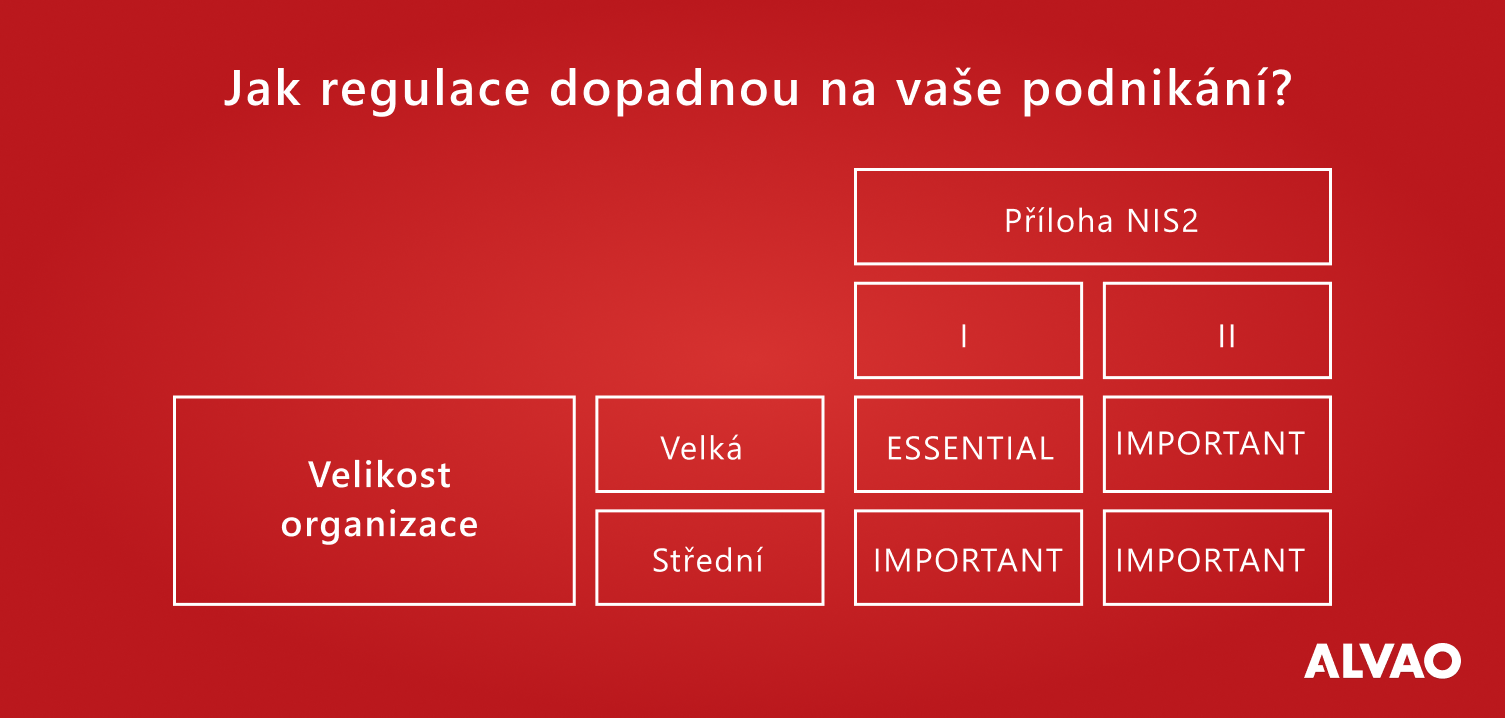 Jak regulace dopadnou na vaše podnikání?

| | | Příloha NIS2 | |
|---|---|---|---|
| | | I | II |
| Velikost organizace | Velká | ESSENTIAL | IMPORTANT |
| | Střední | IMPORTANT | IMPORTANT |

ALVAO